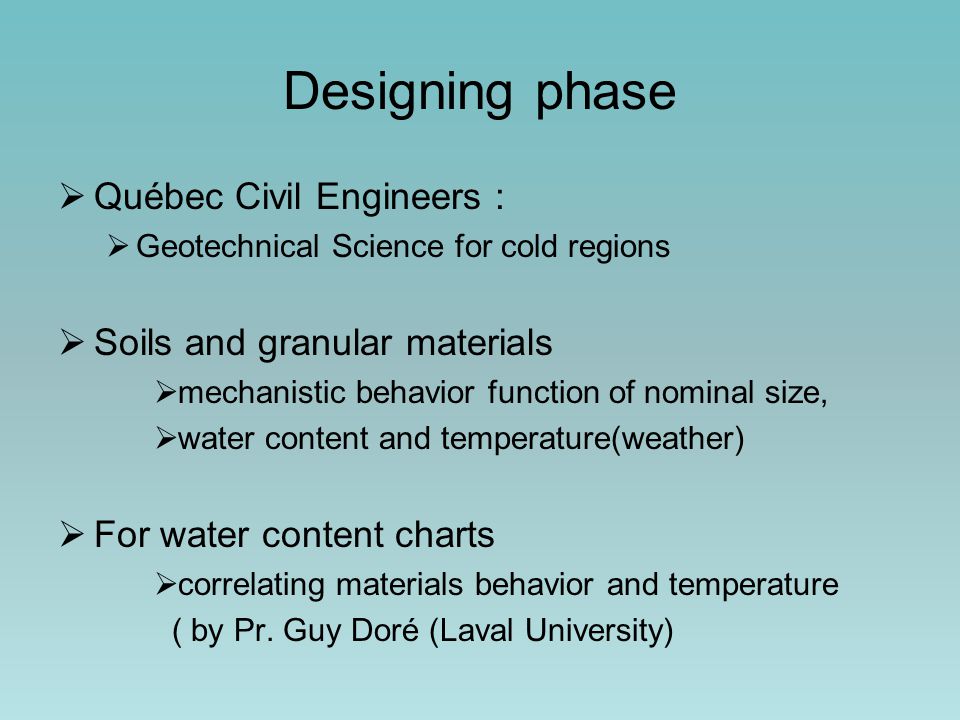 Designing phase

➢ Québec Civil Engineers :

➢ Geotechnical Science for cold regions

➢ Soils and granular materials

➢mechanistic behavior function of nominal size,

➢water content and temperature(weather)

➢ For water content charts

➢correlating materials behavior and temperature

( by Pr. Guy Doré (Laval University)